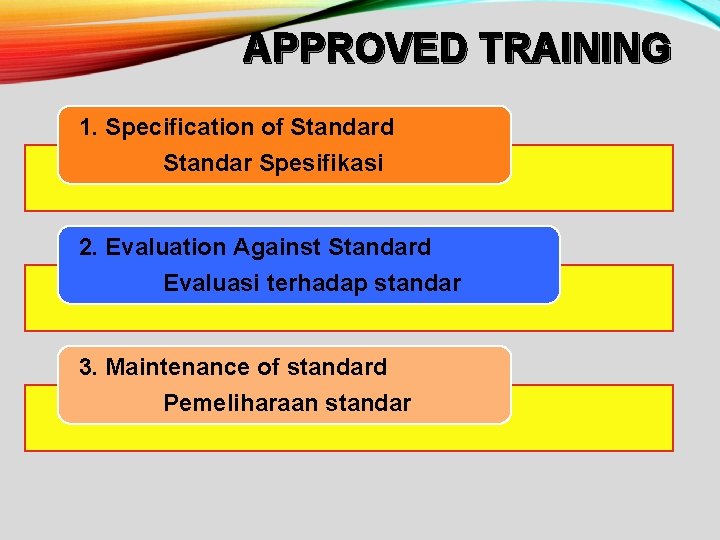 APPROVED TRAINING

1. Specification of Standard
Standar Spesifikasi

2. Evaluation Against Standard
Evaluasi terhadap standar

3. Maintenance of standard
Pemeliharaan standar